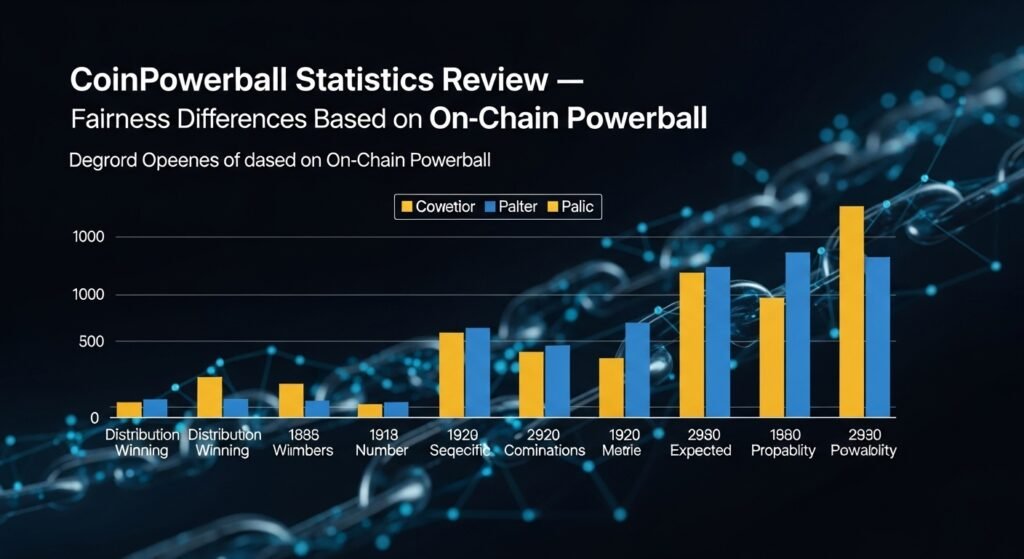 CoinPowerball Statistics Review —
Fairness Differences Based on On-Chain Powerball

Degrord Opeenes of dased on On-Chain Powerball

Covetior Palter Palic

1000
1000
500
0

Distribution Winning
Distribution Winning
1885 Wimbers
1918 Number
1920 Seqecific
2920 Cominations
1920 Metrie
2980 Expected
1980 Propablity
2990 Powablity